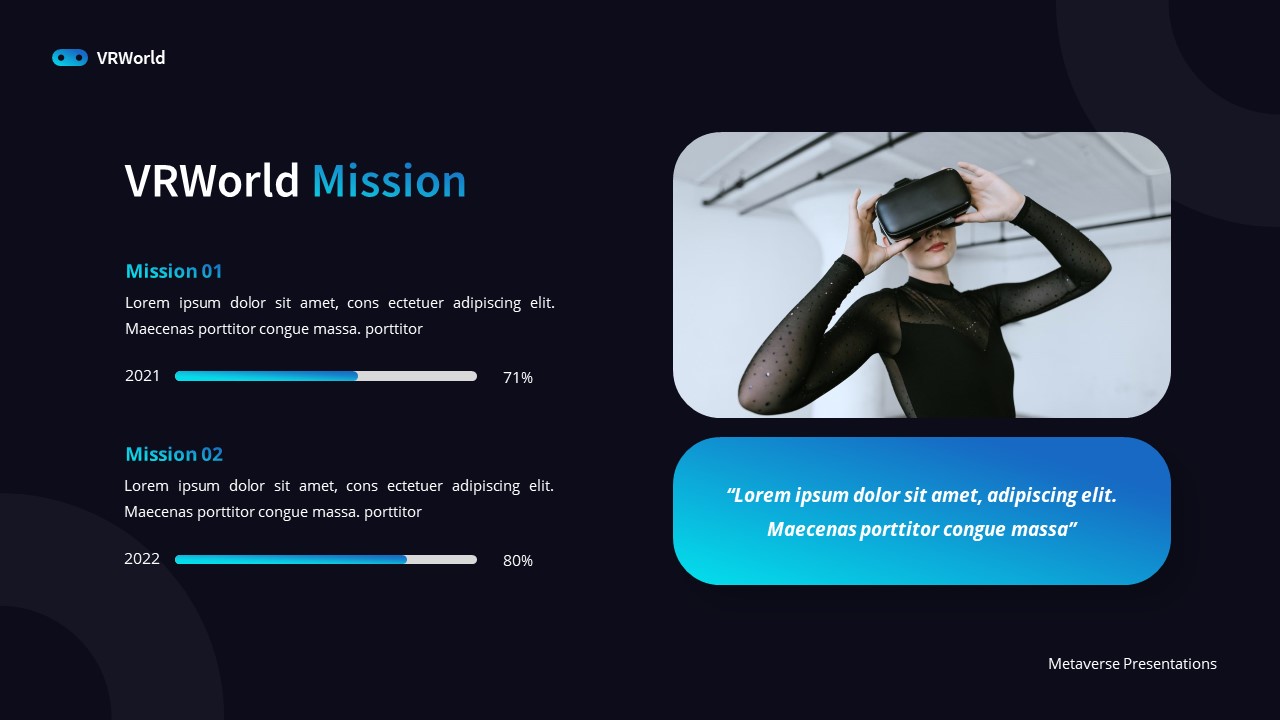 VRWorld

VRWorld Mission

Mission 01

Lorem ipsum dolor sit amet, cons ectetuer adipiscing elit. Maecenas porttitor congue massa. porttitor

2021 71%

Mission 02

Lorem ipsum dolor sit amet, cons ectetuer adipiscing elit. Maecenas porttitor congue massa. porttitor

2022 80%

“Lorem ipsum dolor sit amet, adipiscing elit. Maecenas porttitor congue massa”

Metaverse Presentations